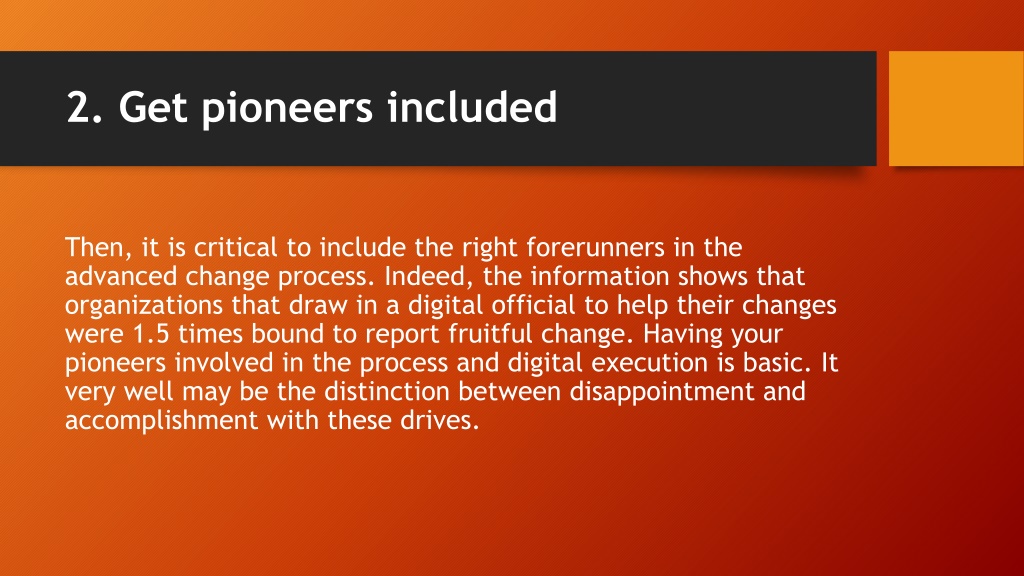 2. Get pioneers included

Then, it is critical to include the right forerunners in the advanced change process. Indeed, the information shows that organizations that draw in a digital official to help their changes were 1.5 times bound to report fruitful change. Having your pioneers involved in the process and digital execution is basic. It very well may be the distinction between disappointment and accomplishment with these drives.